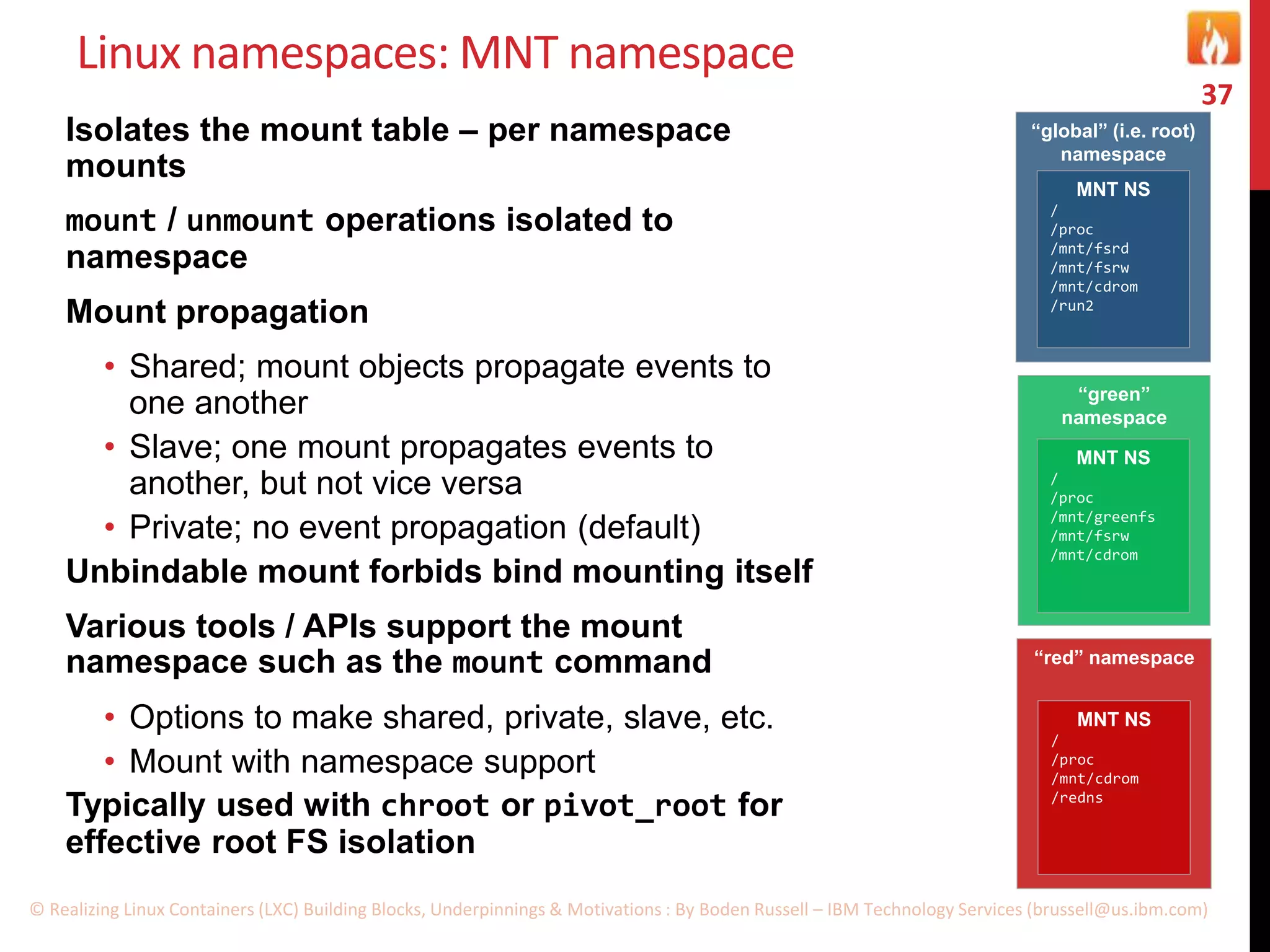 Linux namespaces: MNT namespace

37

Isolates the mount table – per namespace mounts

mount / unmount operations isolated to namespace

Mount propagation

• Shared; mount objects propagate events to one another
• Slave; one mount propagates events to another, but not vice versa
• Private; no event propagation (default)

Unbindable mount forbids bind mounting itself

Various tools / APIs support the mount namespace such as the mount command

• Options to make shared, private, slave, etc.
• Mount with namespace support

Typically used with chroot or pivot_root for effective root FS isolation

"global" (i.e. root) namespace

MNT NS
/
/proc
/mnt/fsrd
/mnt/fsrw
/mnt/cdrom
/run2

"green" namespace

MNT NS
/
/proc
/mnt/greenfs
/mnt/fsrw
/mnt/cdrom

"red" namespace

MNT NS
/
/proc
/mnt/cdrom
/redns

© Realizing Linux Containers (LXC) Building Blocks, Underpinnings & Motivations : By Boden Russell – IBM Technology Services (brussell@us.ibm.com)